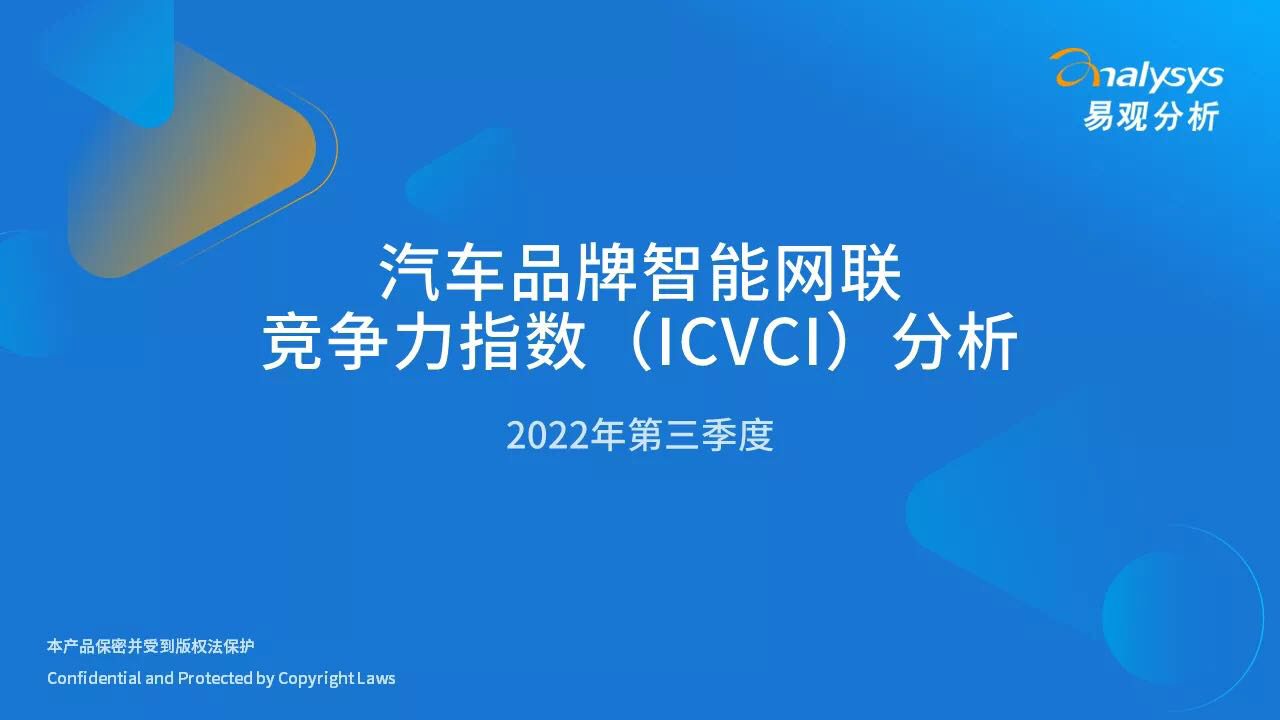 analysys
易观分析

汽车品牌智能网联
竞争力指数（ICVCI）分析

2022年第三季度

本产品保密并受到版权法保护
Confidential and Protected by Copyright Laws